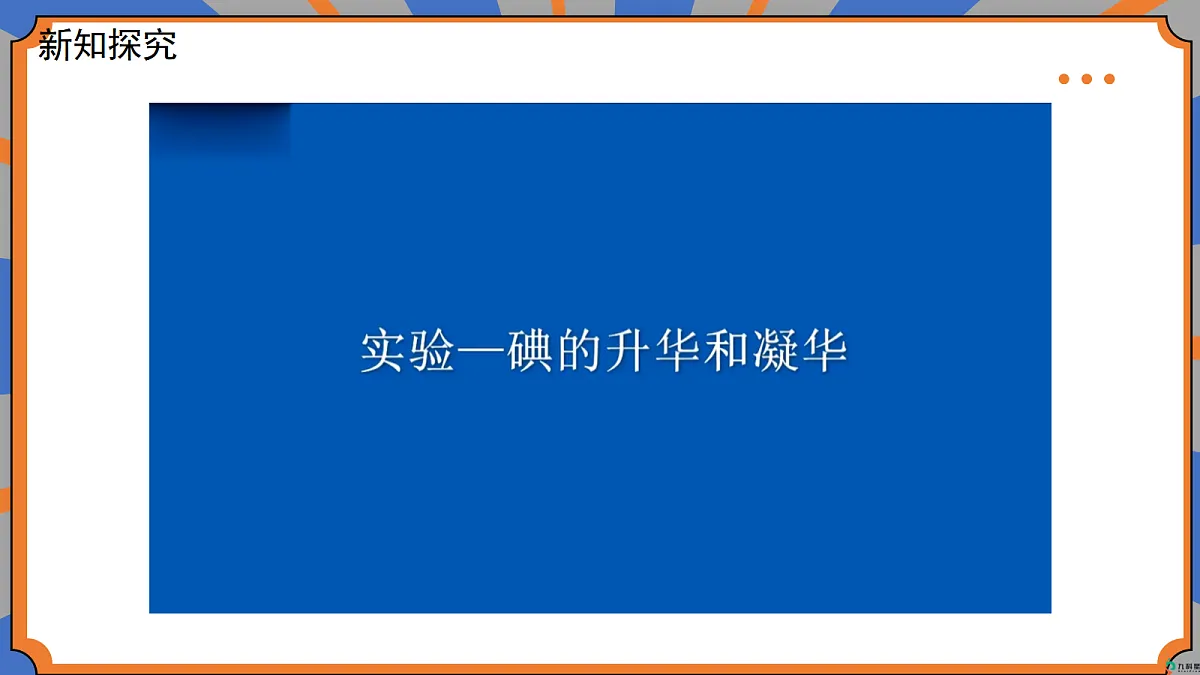 新知探究

实验—碘的升华和凝华